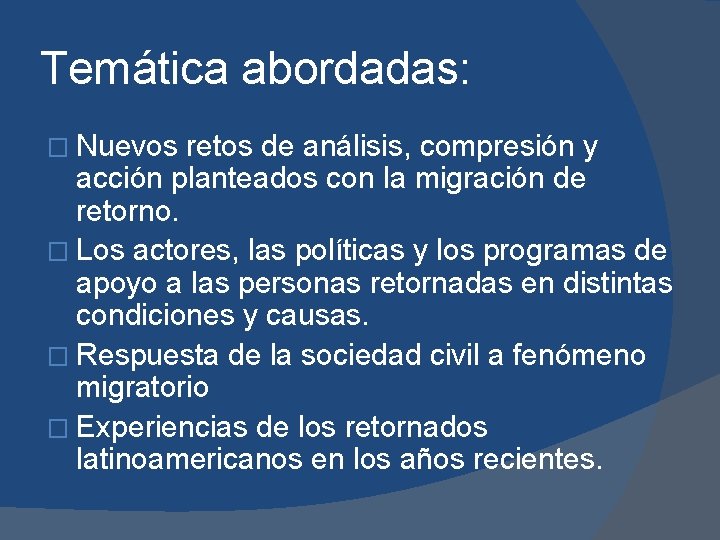 Temática abordadas:

□ Nuevos retos de análisis, compresión y acción planteados con la migración de retorno.

□ Los actores, las políticas y los programas de apoyo a las personas retornadas en distintas condiciones y causas.

□ Respuesta de la sociedad civil a fenómeno migratorio

□ Experiencias de los retornados latinoamericanos en los años recientes.